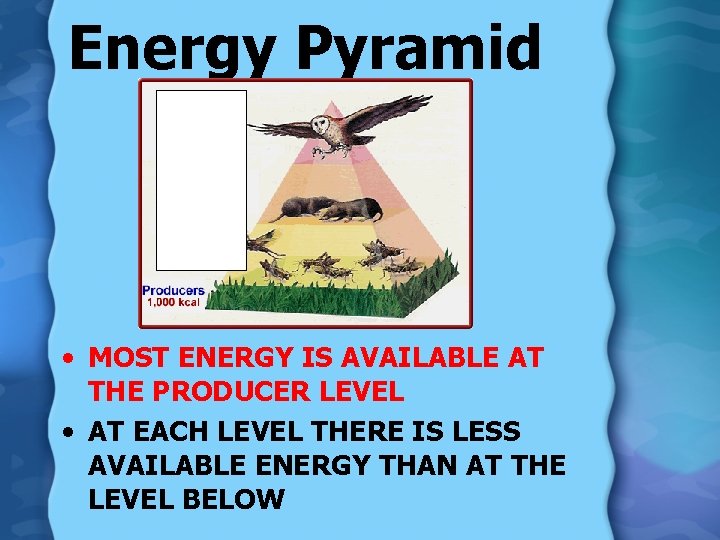 Energy Pyramid

Producers
1,000 kcal

• MOST ENERGY IS AVAILABLE AT THE PRODUCER LEVEL
• AT EACH LEVEL THERE IS LESS AVAILABLE ENERGY THAN AT THE LEVEL BELOW